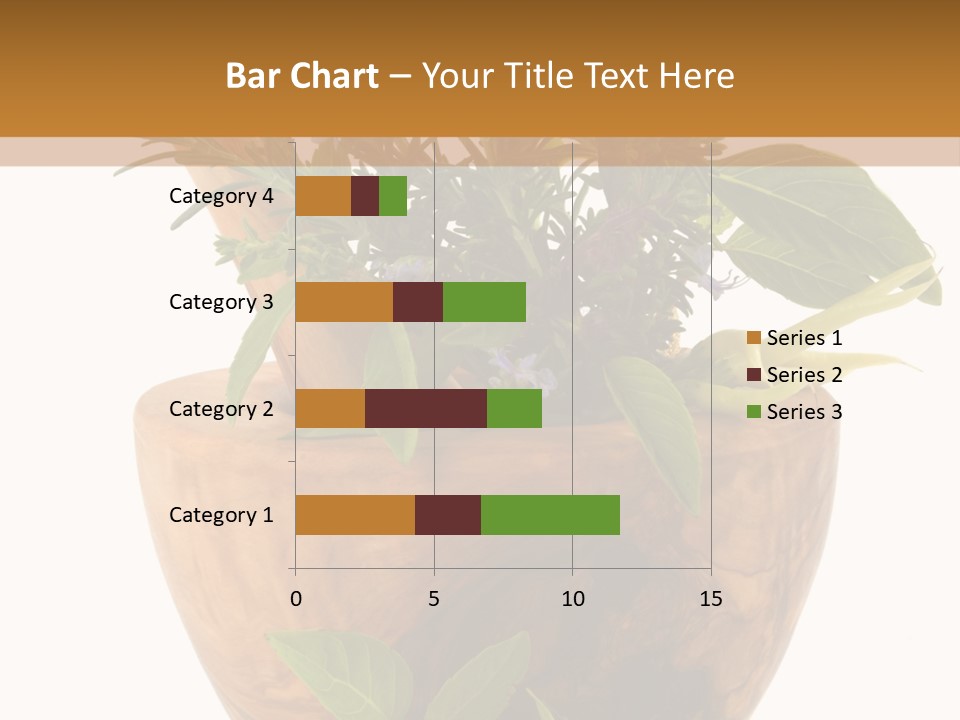 Bar Chart – Your Title Text Here

Category 4
Category 3
Category 2
Category 1

0 5 10 15

Series 1
Series 2
Series 3